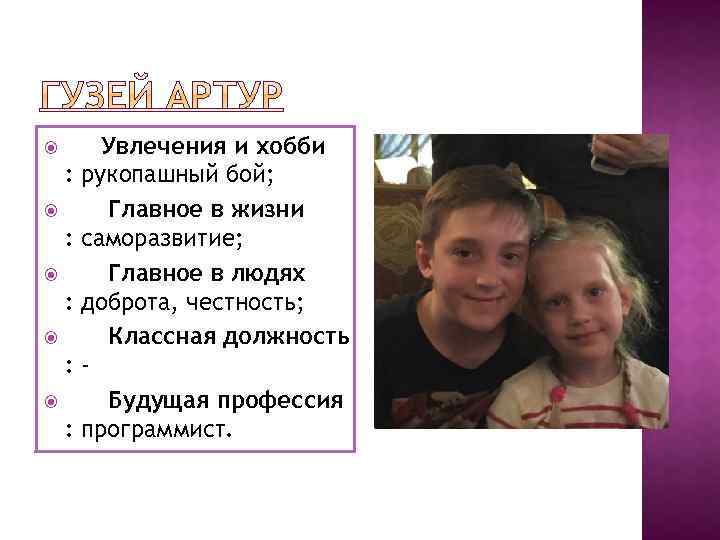 ГУЗЕЙ АРТУР

Увлечения и хобби : рукопашный бой;

Главное в жизни : саморазвитие;

Главное в людях : доброта, честность;

Классная должность : -

Будущая профессия : программист.